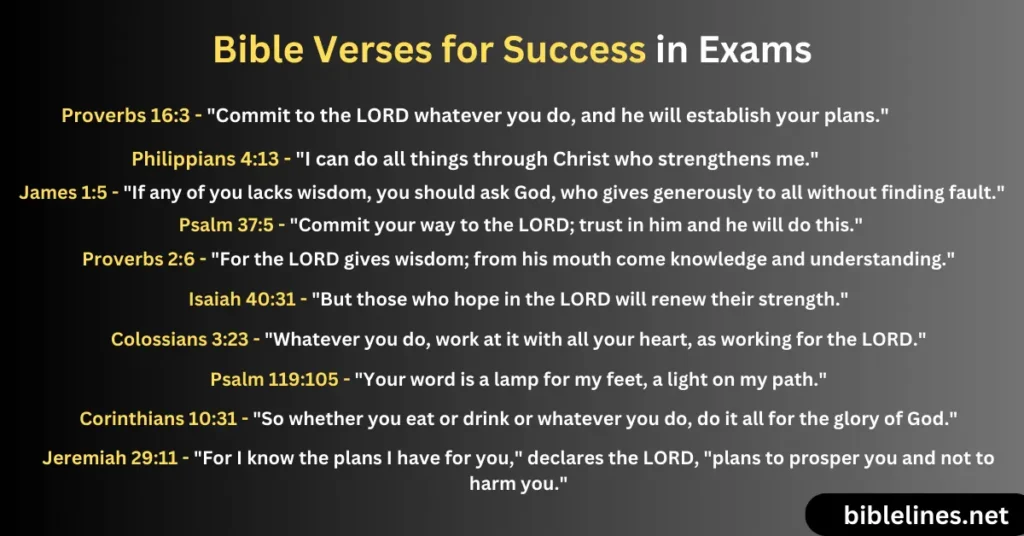 Bible Verses for Success in Exams

Proverbs 16:3 - "Commit to the LORD whatever you do, and he will establish your plans."

Philippians 4:13 - "I can do all things through Christ who strengthens me."

James 1:5 - "If any of you lacks wisdom, you should ask God, who gives generously to all without finding fault."

Psalm 37:5 - "Commit your way to the LORD; trust in him and he will do this."

Proverbs 2:6 - "For the LORD gives wisdom; from his mouth come knowledge and understanding."

Isaiah 40:31 - "But those who hope in the LORD will renew their strength."

Colossians 3:23 - "Whatever you do, work at it with all your heart, as working for the LORD."

Psalm 119:105 - "Your word is a lamp for my feet, a light on my path."

Corinthians 10:31 - "So whether you eat or drink or whatever you do, do it all for the glory of God."

Jeremiah 29:11 - "For I know the plans I have for you," declares the LORD, "plans to prosper you and not to harm you."

biblelines.net